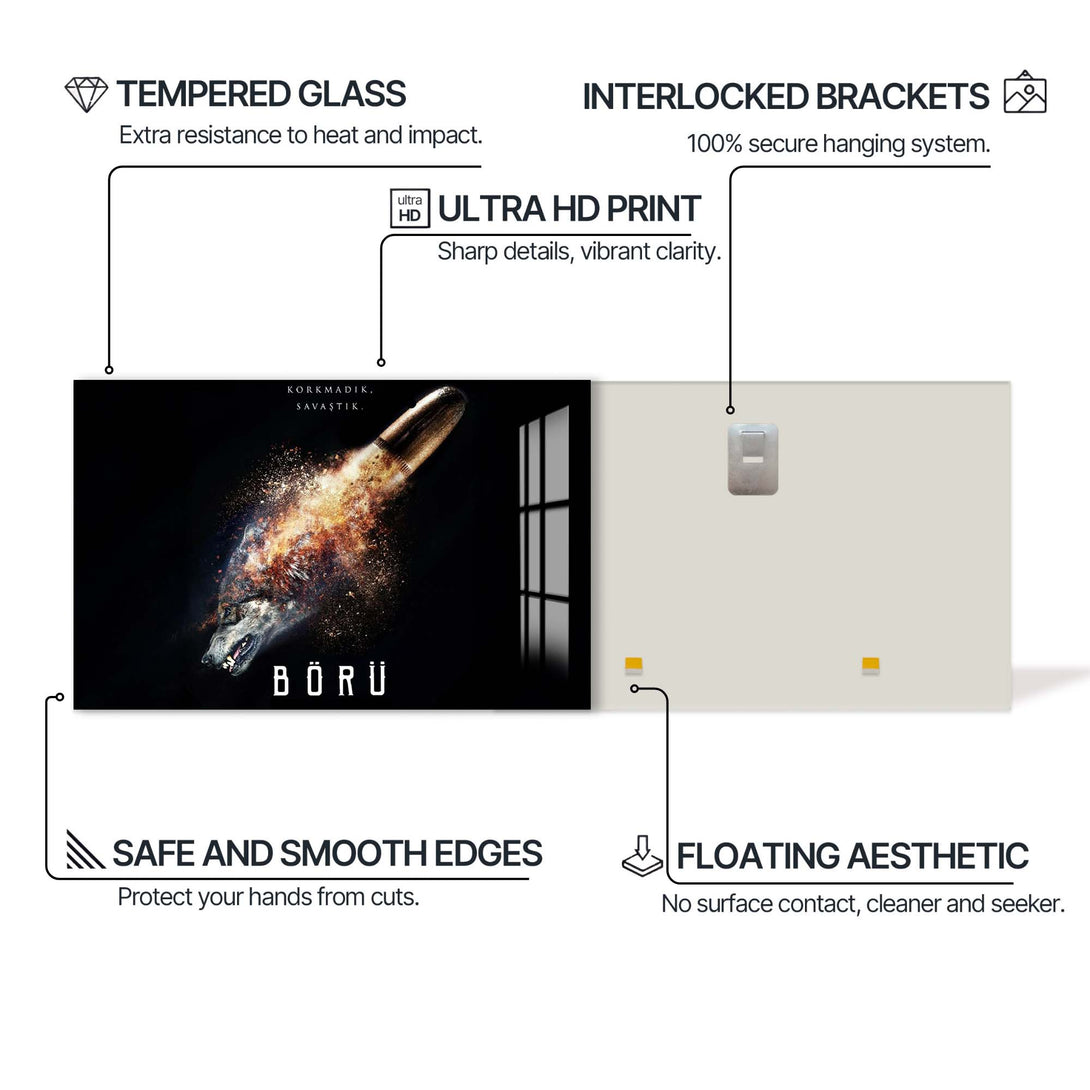 TEMPERED GLASS
Extra resistance to heat and impact.

INTERLOCKED BRACKETS
100% secure hanging system.

ultra HD ULTRA HD PRINT
Sharp details, vibrant clarity.

KORKMADIK, SAVAŞTIK.

BÖRÜ

SAFE AND SMOOTH EDGES
Protect your hands from cuts.

FLOATING AESTHETIC
No surface contact, cleaner and seeker.